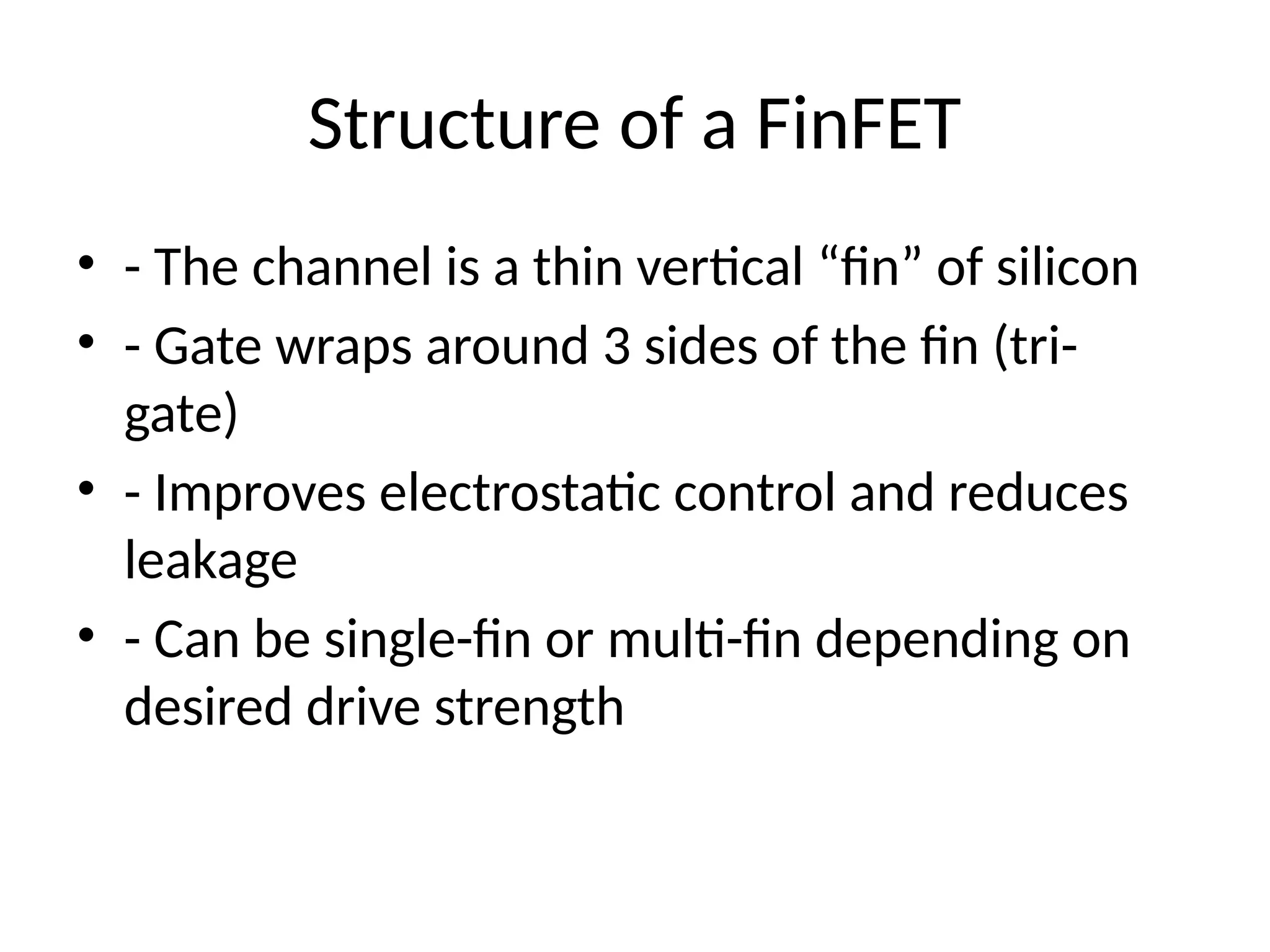 Structure of a FinFET

• - The channel is a thin vertical “fin” of silicon
• - Gate wraps around 3 sides of the fin (tri-gate)
• - Improves electrostatic control and reduces leakage
• - Can be single-fin or multi-fin depending on desired drive strength